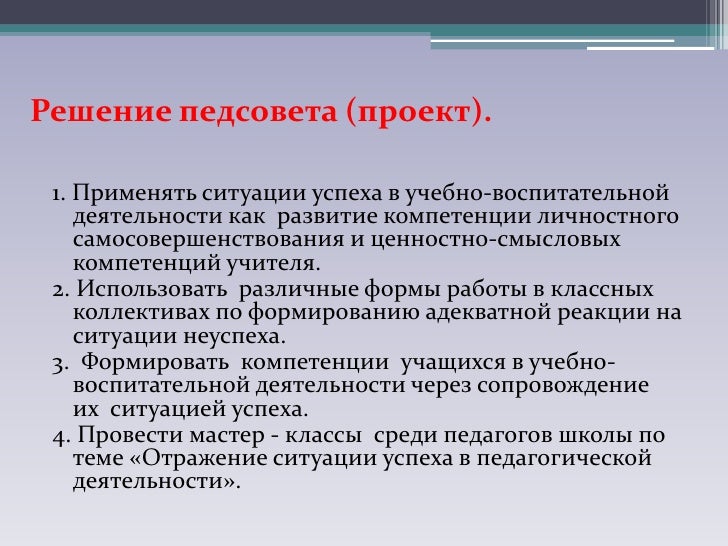 Решение педсовета (проект).

1. Применять ситуации успеха в учебно-воспитательной деятельности как развитие компетенции личностного самосовершенствования и ценностно-смысловых компетенций учителя.
2. Использовать различные формы работы в классных коллективах по формированию адекватной реакции на ситуации неуспеха.
3. Формировать компетенции учащихся в учебно-воспитательной деятельности через сопровождение их ситуацией успеха.
4. Провести мастер - классы среди педагогов школы по теме «Отражение ситуации успеха в педагогической деятельности».